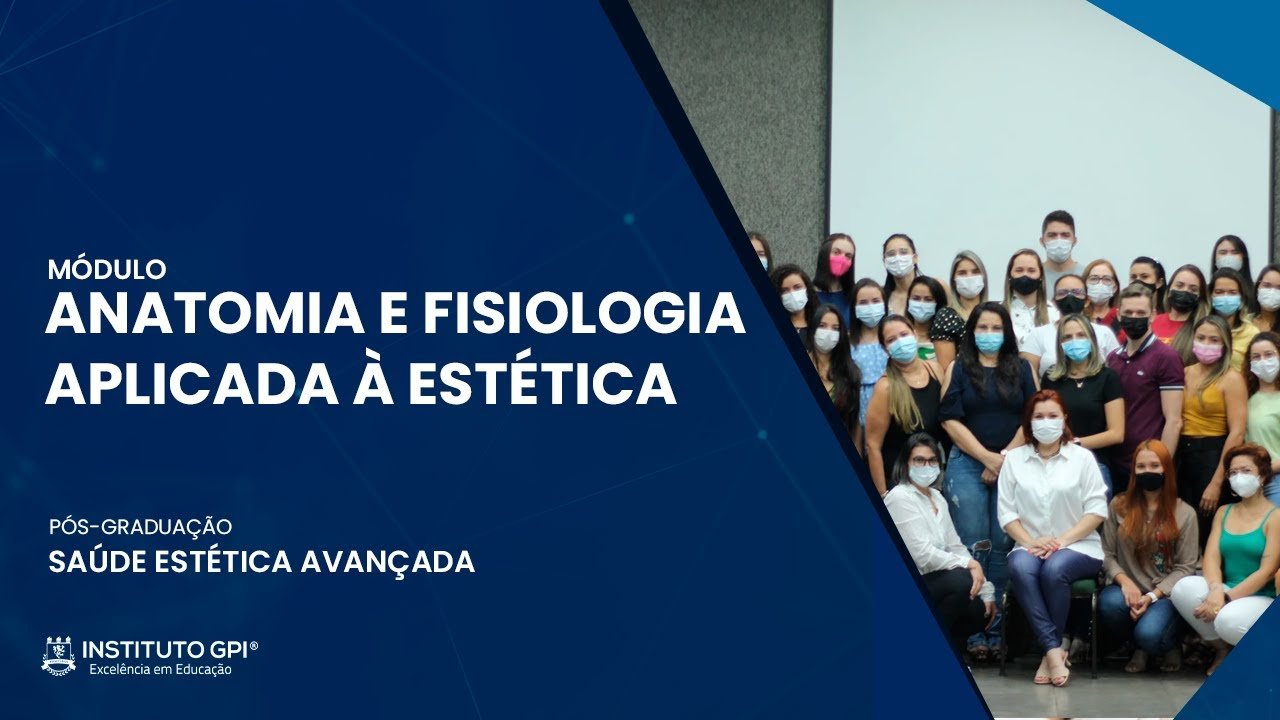 MÓDULO
ANATOMIA E FISIOLOGIA APLICADA À ESTÉTICA

PÓS-GRADUAÇÃO
SAÚDE ESTÉTICA AVANÇADA

INSTITUTO GPI®
Excelência em Educação